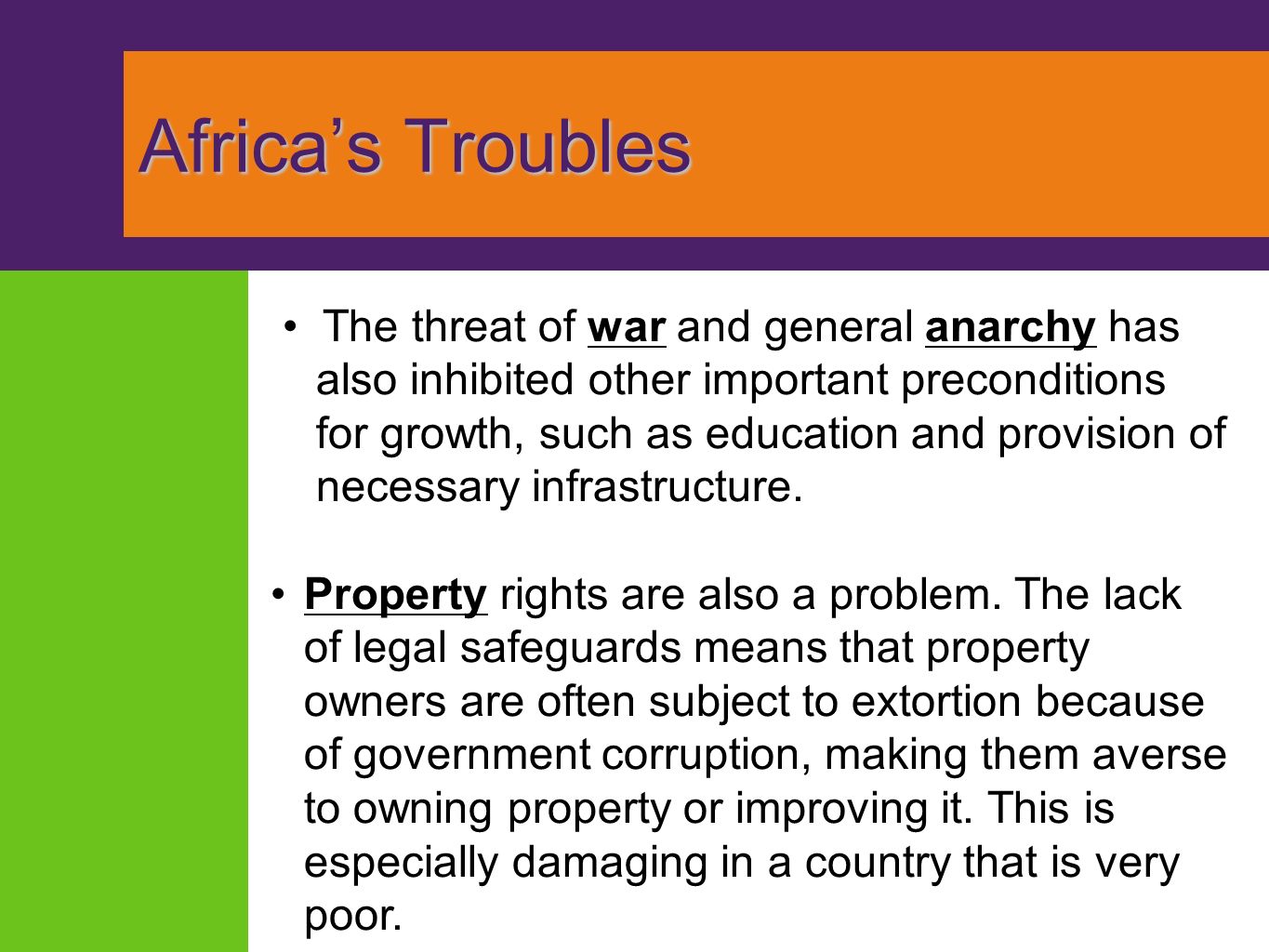 Africa’s Troubles

• The threat of war and general anarchy has also inhibited other important preconditions for growth, such as education and provision of necessary infrastructure.

• Property rights are also a problem. The lack of legal safeguards means that property owners are often subject to extortion because of government corruption, making them averse to owning property or improving it. This is especially damaging in a country that is very poor.